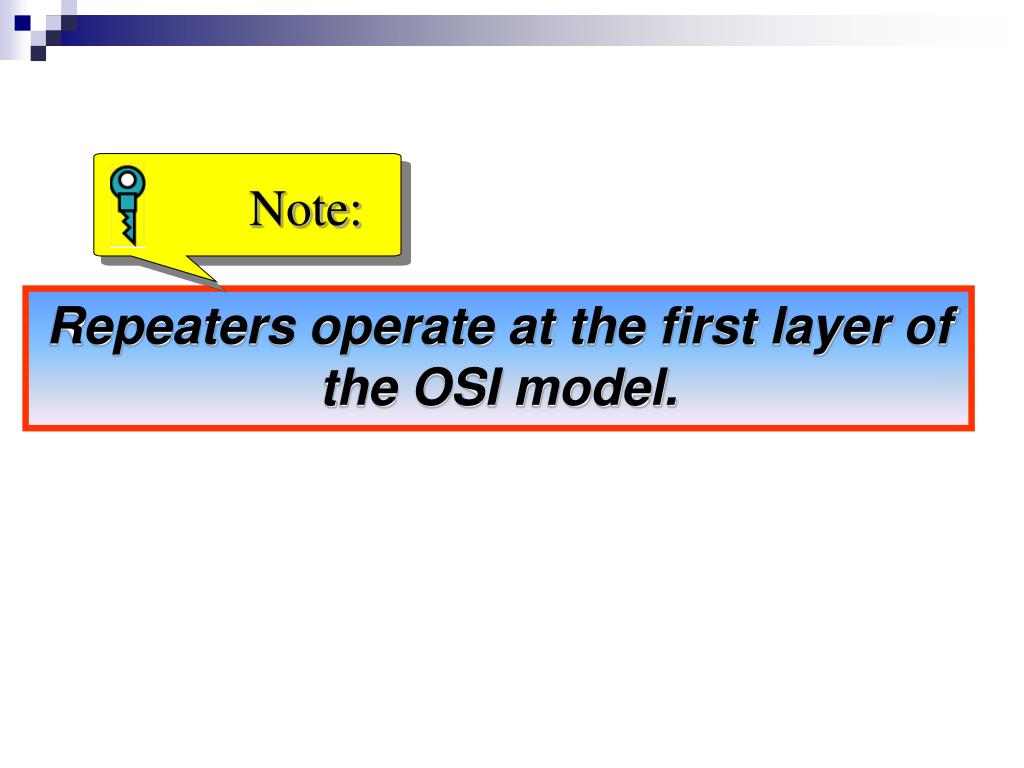 Note:

Repeaters operate at the first layer of the OSI model.